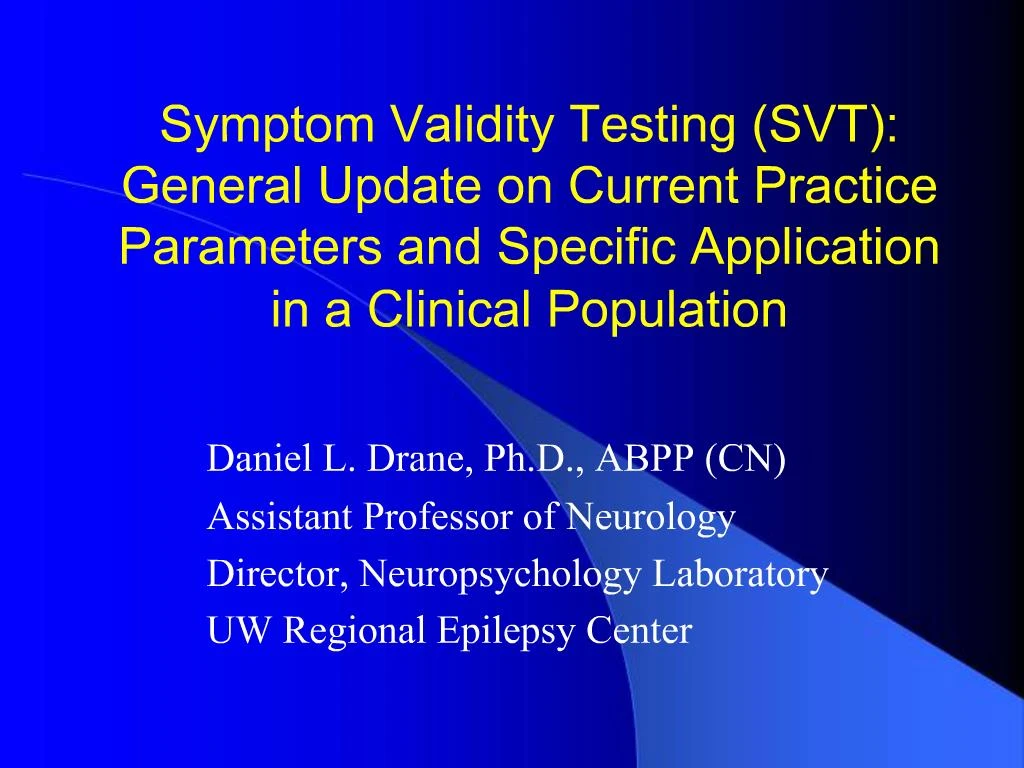 Symptom Validity Testing (SVT): General Update on Current Practice Parameters and Specific Application in a Clinical Population

Daniel L. Drane, Ph.D., ABPP (CN)
Assistant Professor of Neurology
Director, Neuropsychology Laboratory
UW Regional Epilepsy Center